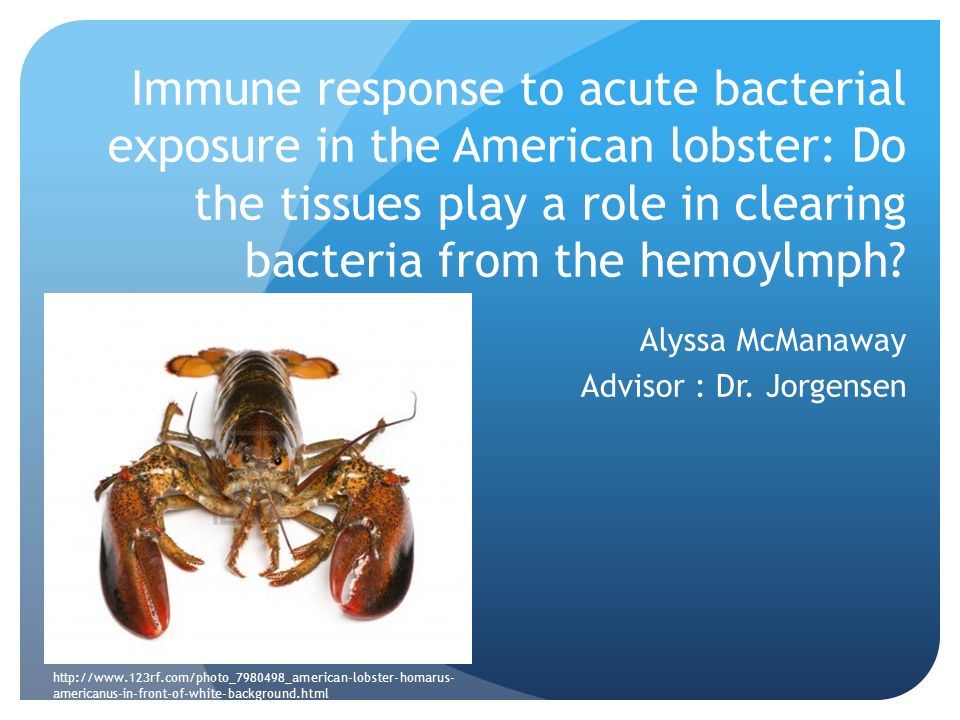 Immune response to acute bacterial exposure in the American lobster: Do the tissues play a role in clearing bacteria from the hemoylmph?

Alyssa McManaway
Advisor : Dr. Jorgensen

http://www.123rf.com/photo_7980498_american-lobster-homarus-americanus-in-front-of-white-background.html